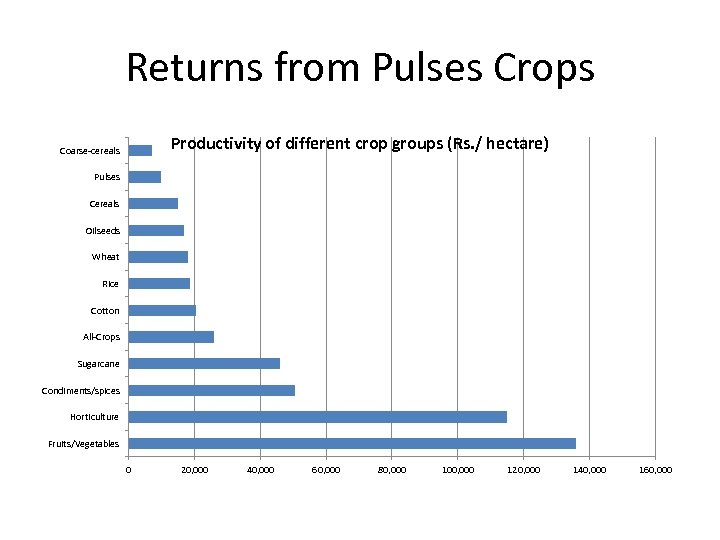 Returns from Pulses Crops

Productivity of different crop groups (Rs./ hectare)

Coarse-cereals
Pulses
Cereals
Oilseeds
Wheat
Rice
Cotton
All-Crops
Sugarcane
Condiments/spices
Horticulture
Fruits/Vegetables

0
20,000
40,000
60,000
80,000
100,000
120,000
140,000
160,000